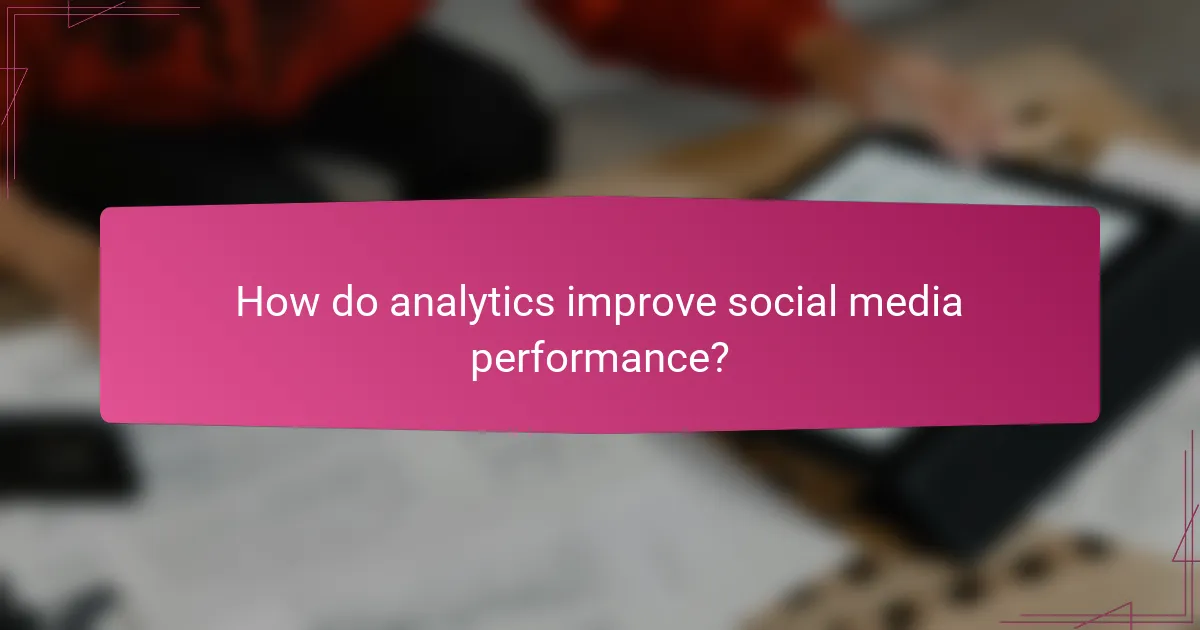 How do analytics improve social media performance?